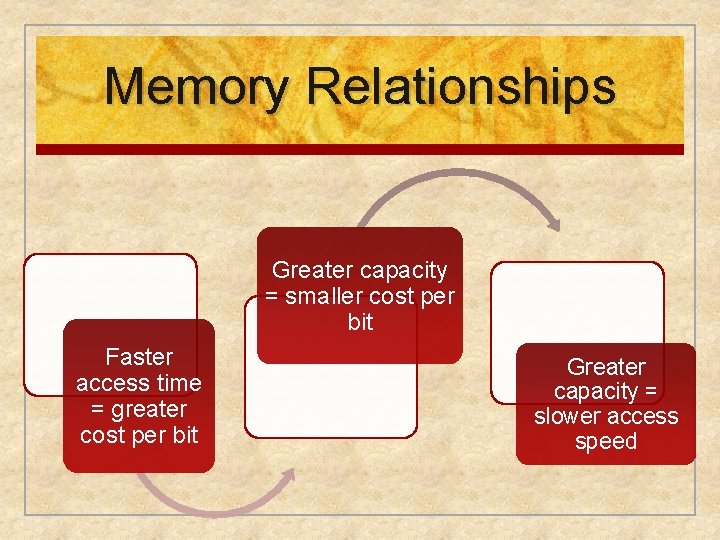 Memory Relationships

Faster access time = greater cost per bit

Greater capacity = smaller cost per bit

Greater capacity = slower access speed